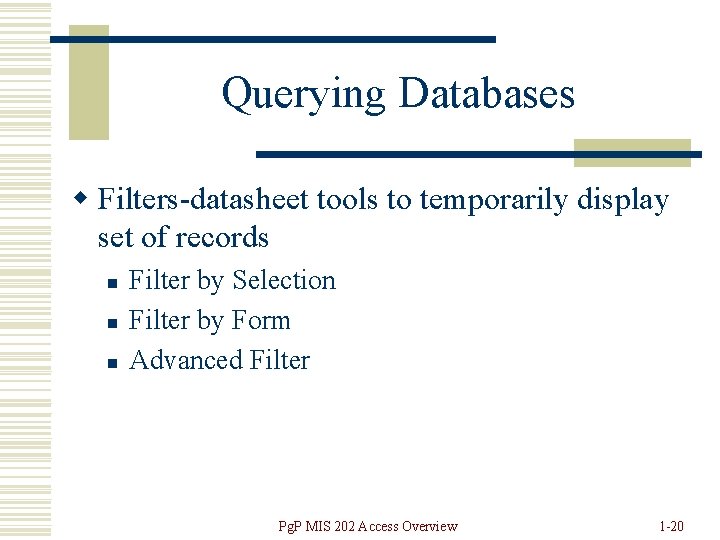 Querying Databases

Filters-datasheet tools to temporarily display set of records

Filter by Selection

Filter by Form

Advanced Filter

PgP MIS 202 Access Overview

1-20